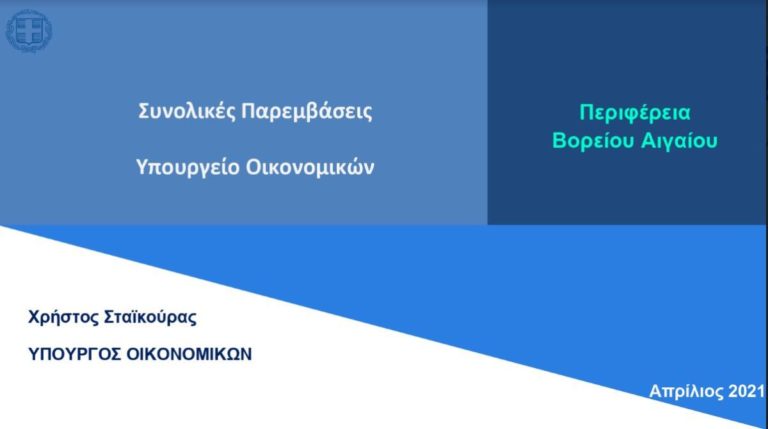 Συνολικές Παρεμβάσεις

Υπουργείο Οικονομικών

Περιφέρεια Βορείου Αιγαίου

Χρήστος Σταϊκούρας

ΥΠΟΥΡΓΟΣ ΟΙΚΟΝΟΜΙΚΩΝ

Απρίλιος 2021